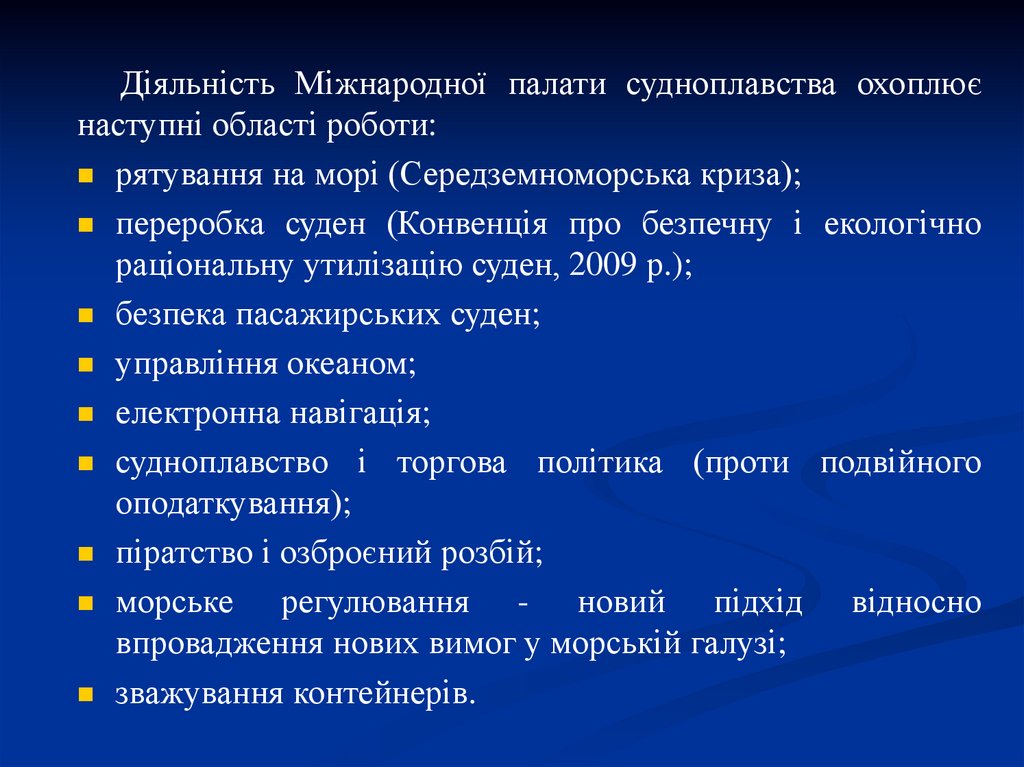 Діяльність Міжнародної палати судноплавства охоплює наступні області роботи:

- рятування на морі (Середземноморська криза);
- переробка суден (Конвенція про безпечну і екологічно раціональну утилізацію суден, 2009 р.);
- безпека пасажирських суден;
- управління океаном;
- електронна навігація;
- судноплавство і торгова політика (проти подвійного оподаткування);
- піратство і озброєний розбій;
- морське регулювання - новий підхід відносно впровадження нових вимог у морській галузі;
- зважування контейнерів.